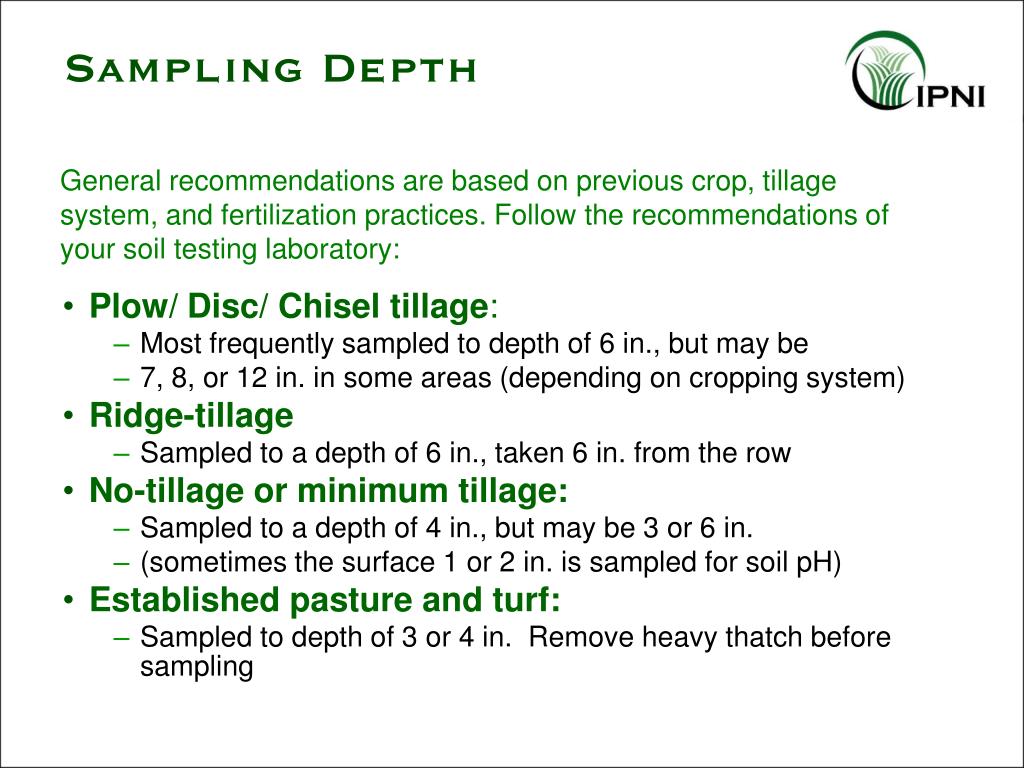 Sampling Depth

IPNI

General recommendations are based on previous crop, tillage system, and fertilization practices. Follow the recommendations of your soil testing laboratory:

• Plow/ Disc/ Chisel tillage:
– Most frequently sampled to depth of 6 in., but may be
– 7, 8, or 12 in. in some areas (depending on cropping system)
• Ridge-tillage
– Sampled to a depth of 6 in., taken 6 in. from the row
• No-tillage or minimum tillage:
– Sampled to a depth of 4 in., but may be 3 or 6 in.
– (sometimes the surface 1 or 2 in. is sampled for soil pH)
• Established pasture and turf:
– Sampled to depth of 3 or 4 in. Remove heavy thatch before sampling